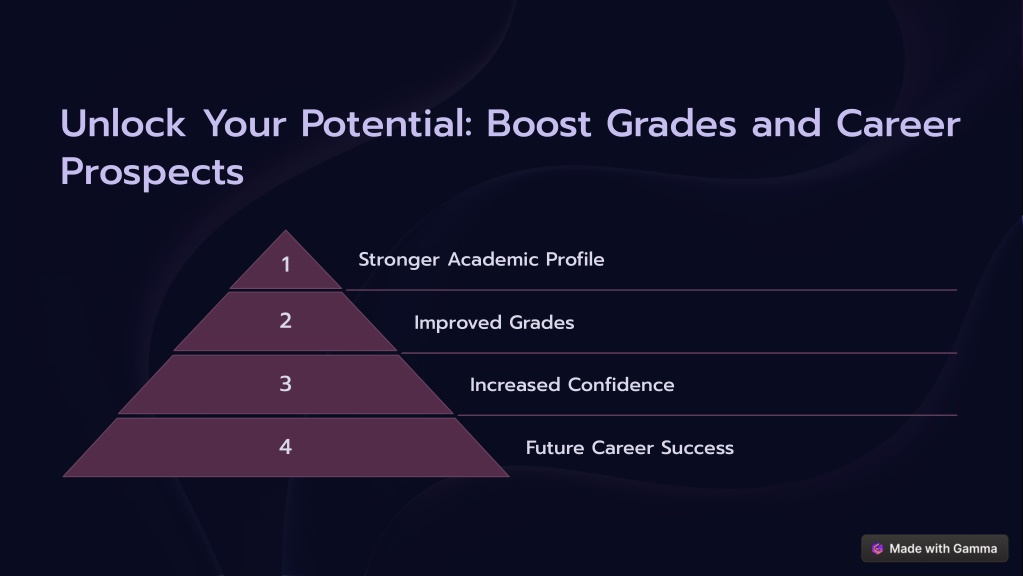 Unlock Your Potential: Boost Grades and Career Prospects

1

Stronger Academic Profile

2

Improved Grades

3

Increased Confidence

4

Future Career Success

Made with Gamma